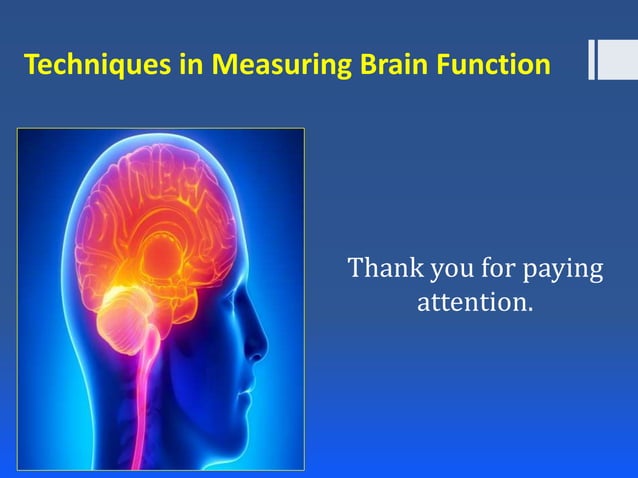 Techniques in Measuring Brain Function

Thank you for paying attention.